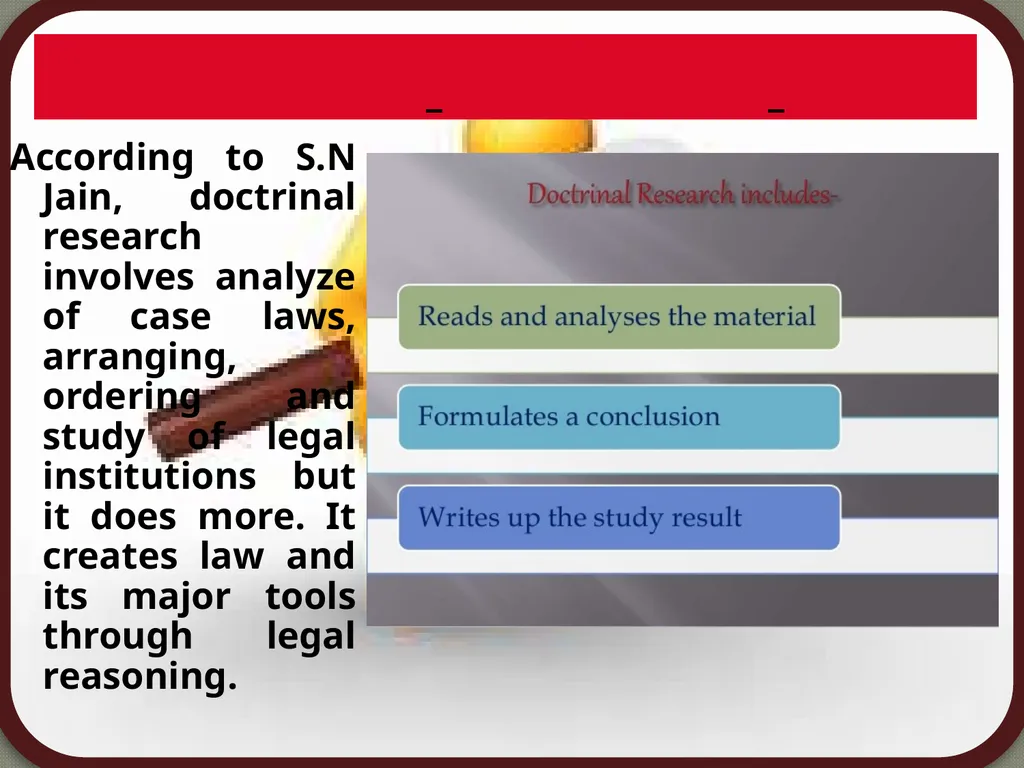 According to S.N Jain, doctrinal research involves analyze of case laws, arranging, ordering and study of legal institutions but it does more. It creates law and its major tools through legal reasoning.

Doctrinal Research includes-

Reads and analyses the material

Formulates a conclusion

Writes up the study result